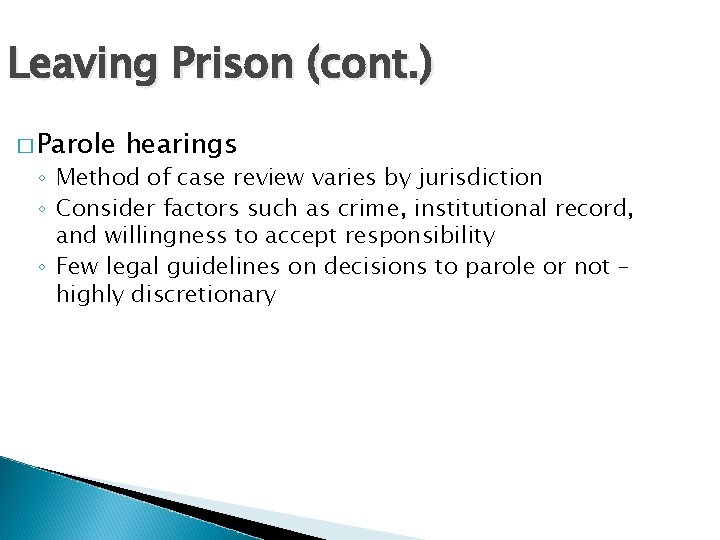 Leaving Prison (cont.)

□ Parole hearings
◦ Method of case review varies by jurisdiction
◦ Consider factors such as crime, institutional record, and willingness to accept responsibility
◦ Few legal guidelines on decisions to parole or not – highly discretionary